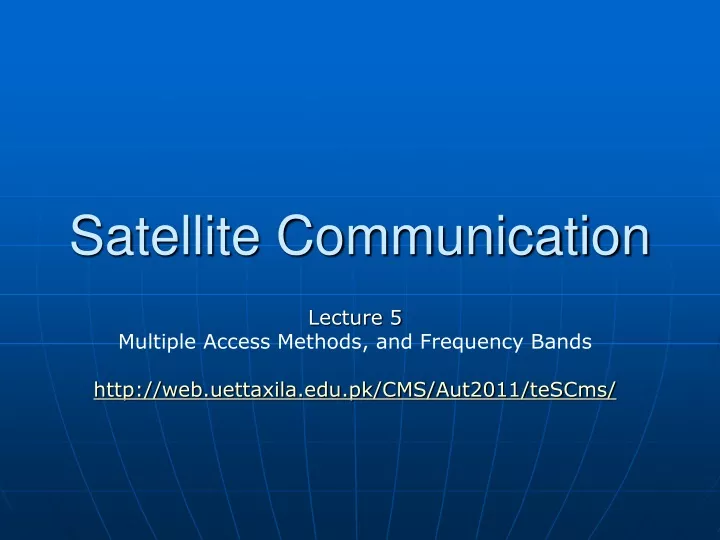 Satellite Communication

Lecture 5
Multiple Access Methods, and Frequency Bands

http://web.uettaxila.edu.pk/CMS/Aut2011/teSCms/